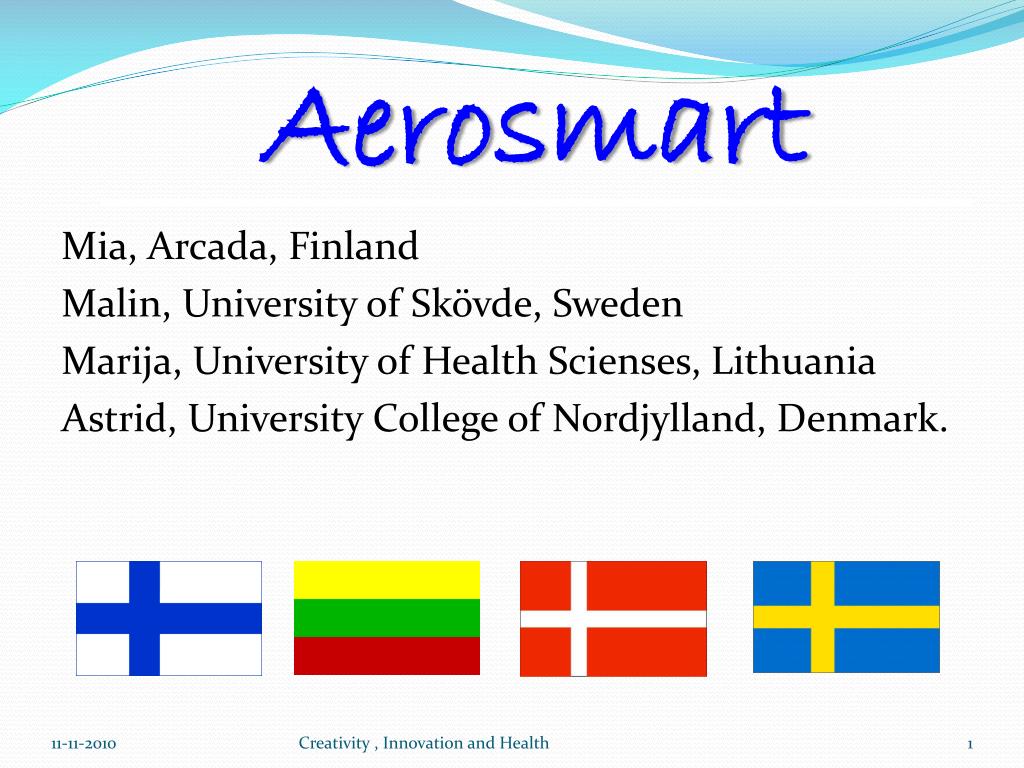 Aerosmart

Mia, Arcada, Finland
Malin, University of Skövde, Sweden
Marija, University of Health Scienses, Lithuania
Astrid, University College of Nordjylland, Denmark.

11-11-2010

Creativity , Innovation and Health

1